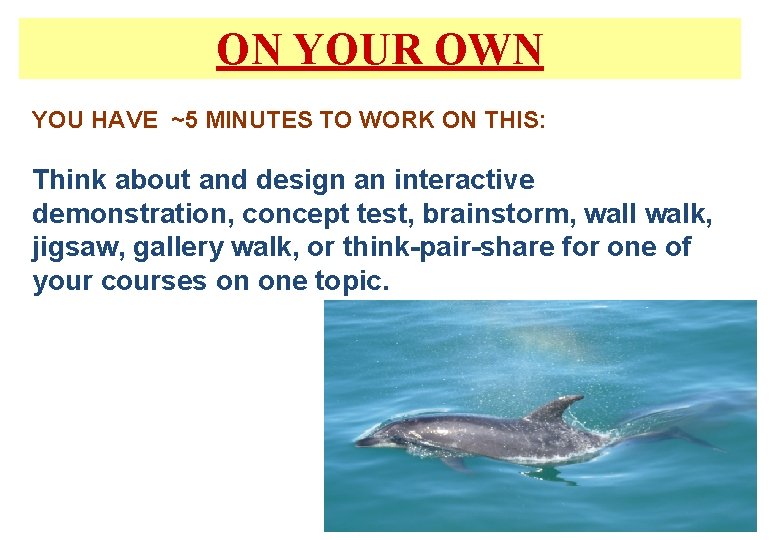 ON YOUR OWN

YOU HAVE ~5 MINUTES TO WORK ON THIS:

Think about and design an interactive demonstration, concept test, brainstorm, wall walk, jigsaw, gallery walk, or think-pair-share for one of your courses on one topic.